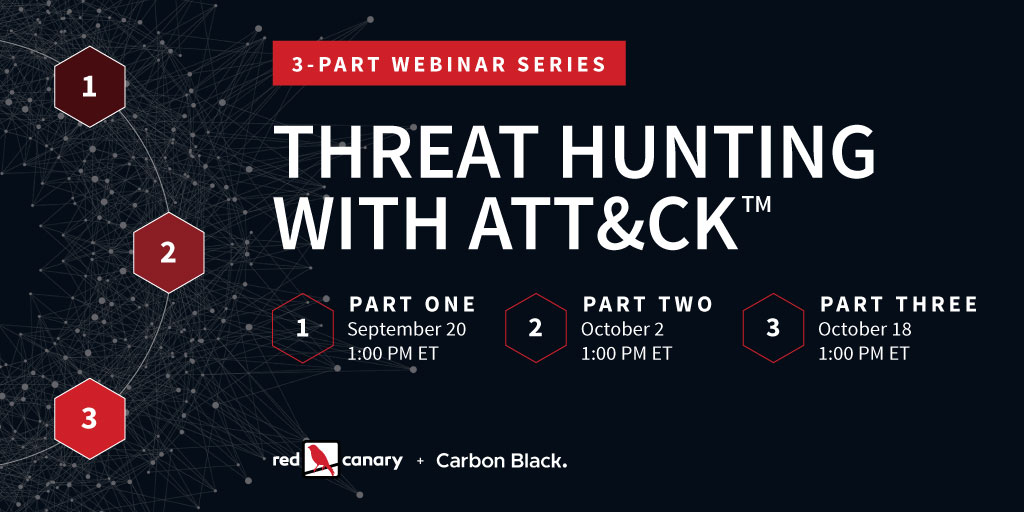 1

2

3

3-PART WEBINAR SERIES

THREAT HUNTING WITH ATT&CK™

1 PART ONE
September 20
1:00 PM ET

2 PART TWO
October 2
1:00 PM ET

3 PART THREE
October 18
1:00 PM ET

red canary + Carbon Black.